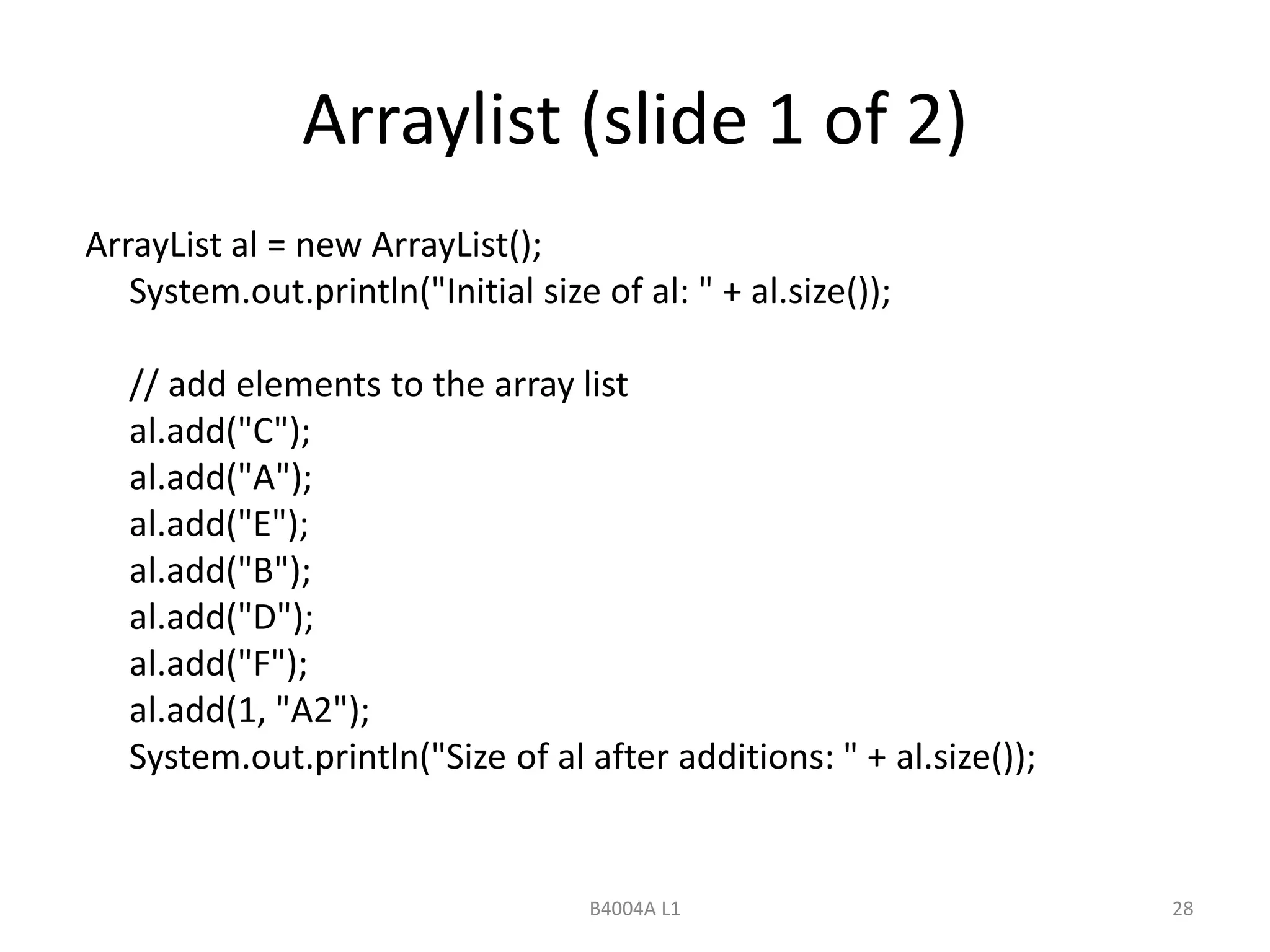 Arraylist (slide 1 of 2)

ArrayList al = new ArrayList();
System.out.println("Initial size of al: " + al.size());

// add elements to the array list
al.add("C");
al.add("A");
al.add("E");
al.add("B");
al.add("D");
al.add("F");
al.add(1, "A2");
System.out.println("Size of al after additions: " + al.size());

B4004A L1

28